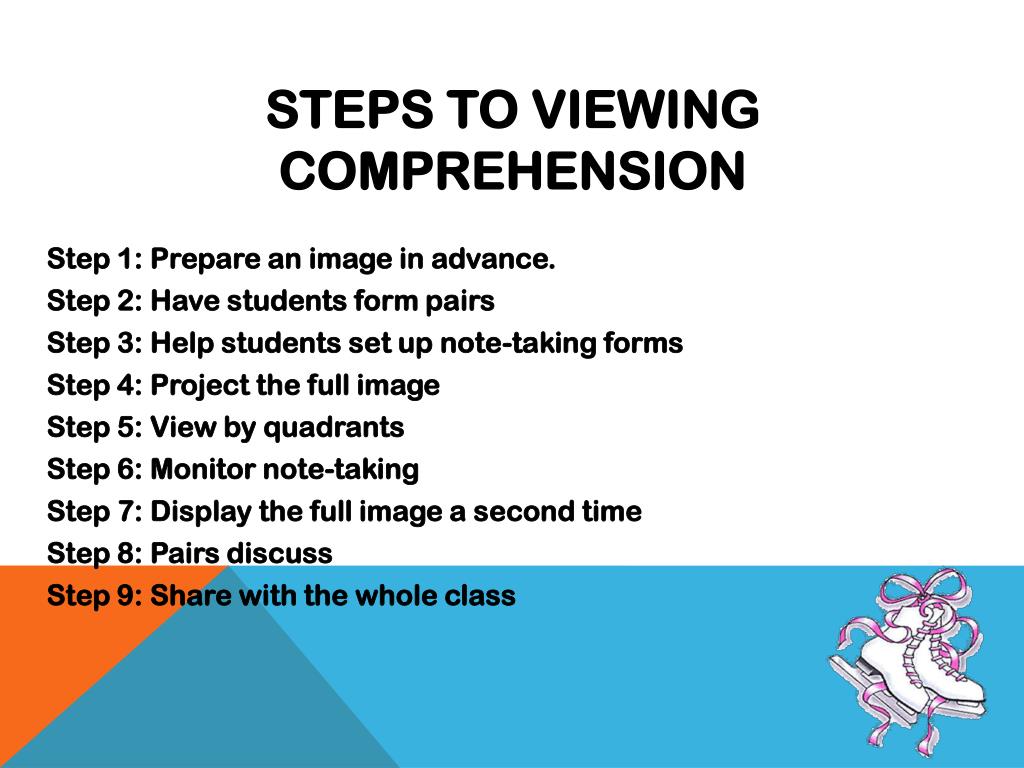 STEPS TO VIEWING COMPREHENSION

Step 1: Prepare an image in advance.
Step 2: Have students form pairs
Step 3: Help students set up note-taking forms
Step 4: Project the full image
Step 5: View by quadrants
Step 6: Monitor note-taking
Step 7: Display the full image a second time
Step 8: Pairs discuss
Step 9: Share with the whole class